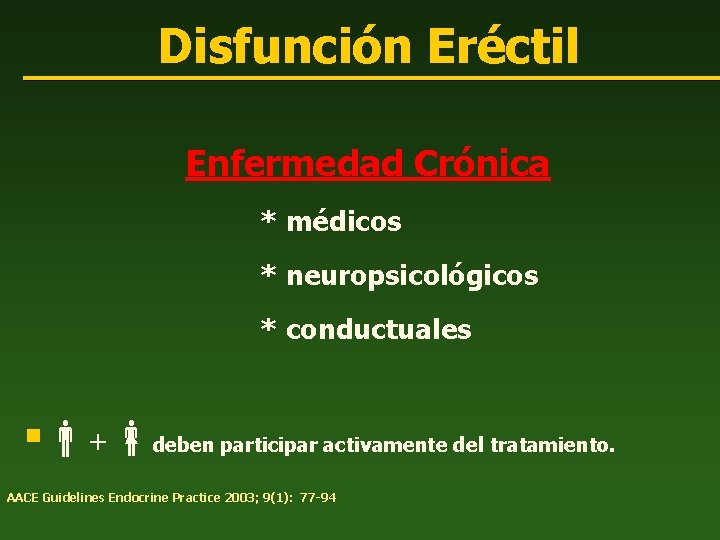 Disfunción Eréctil

Enfermedad Crónica

* médicos

* neuropsicológicos

* conductuales

+ deben participar activamente del tratamiento.

AACE Guidelines Endocrine Practice 2003; 9(1): 77-94